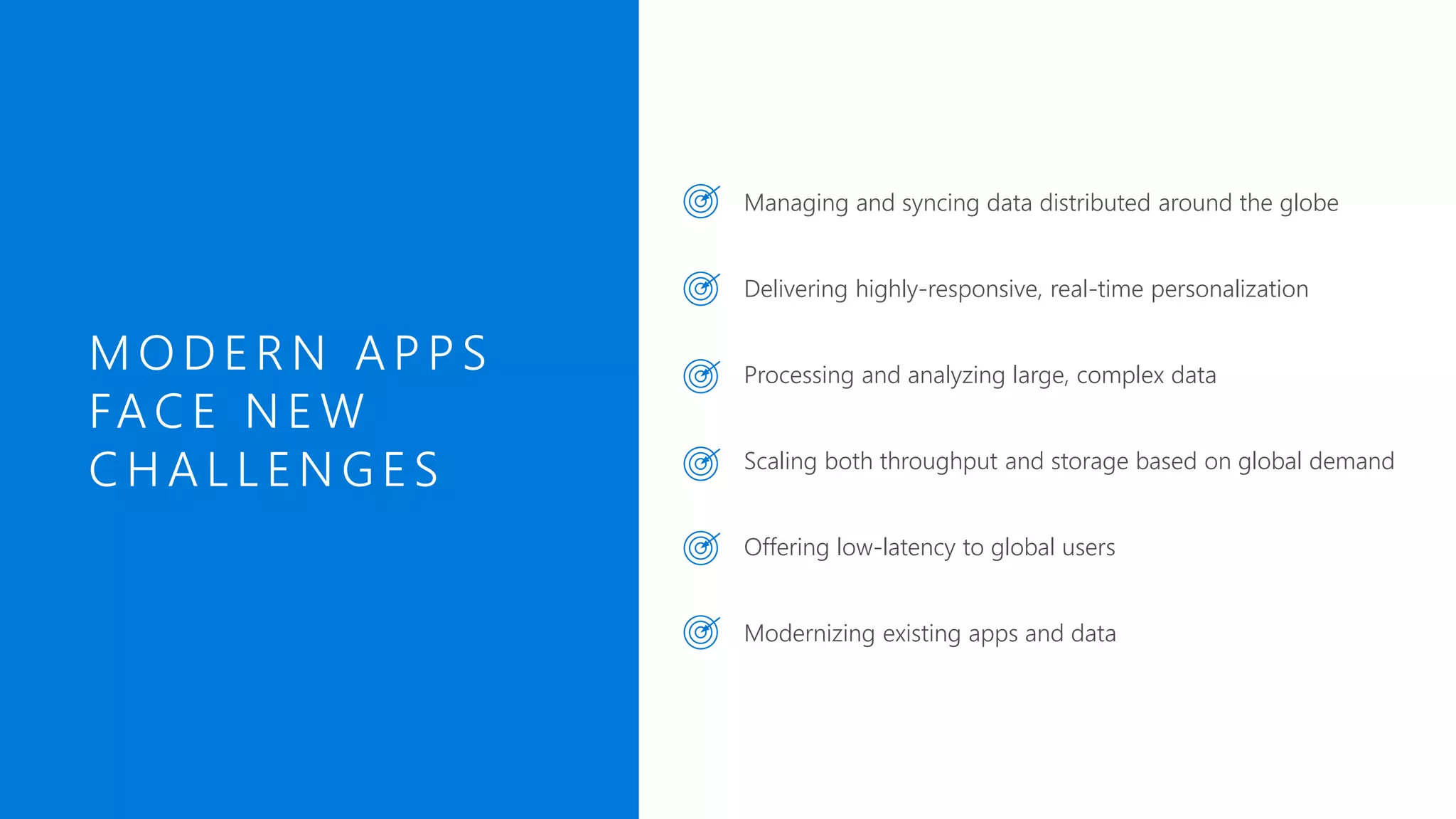 MODERN APPS FACE NEW CHALLENGES

Managing and syncing data distributed around the globe

Delivering highly-responsive, real-time personalization

Processing and analyzing large, complex data

Scaling both throughput and storage based on global demand

Offering low-latency to global users

Modernizing existing apps and data